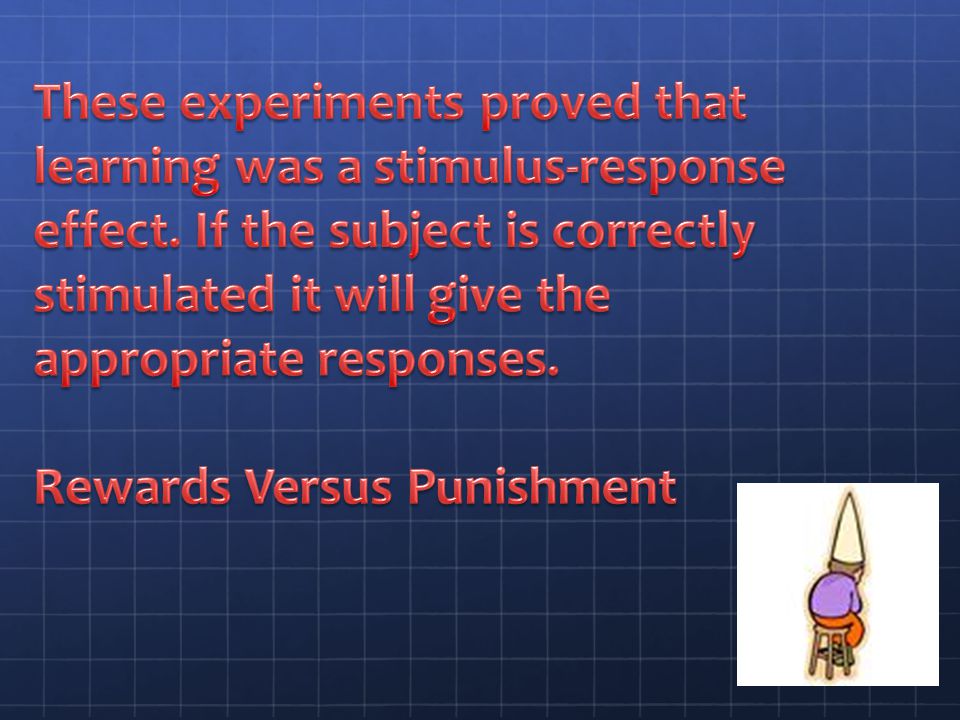 These experiments proved that learning was a stimulus-response effect. If the subject is correctly stimulated it will give the appropriate responses.

Rewards Versus Punishment